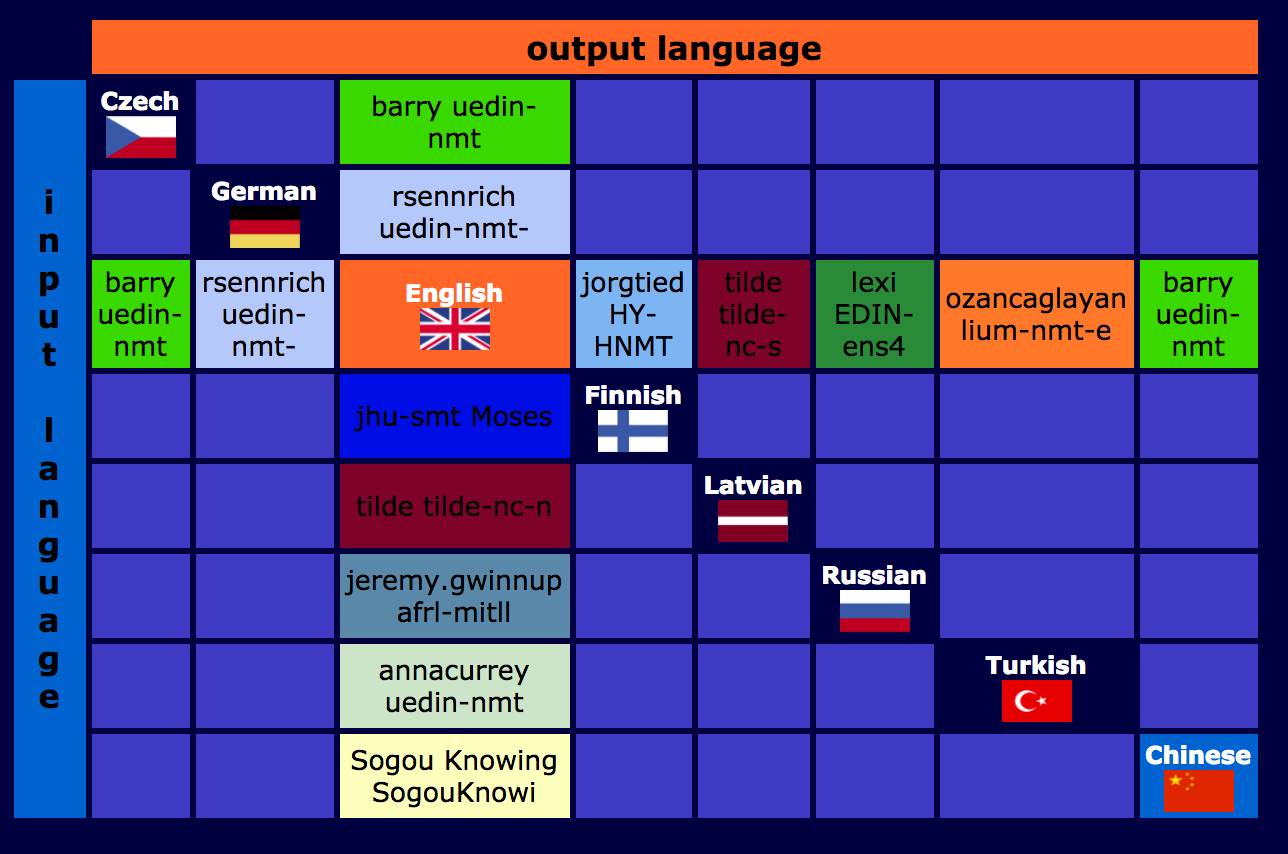 output language

input language

| Czech | | barry uedin-nmt | | | | | |
|---|---|---|---|---|---|---|---|
| | German | rsennrich uedin-nmt- | | | | | |
| barry uedin-nmt | rsennrich uedin-nmt- | English | jorgtied HY-HNMT | tilde tilde-nc-s | lexi EDIN-ens4 | ozancaglayan lium-nmt-e | barry uedin-nmt |
| | | jhu-smt Moses | Finnish | | | | |
| | | tilde tilde-nc-n | | Latvian | | | |
| | | jeremy.gwinnup afrl-mitll | | | Russian | | |
| | | annacurrey uedin-nmt | | | | Turkish | |
| | | Sogou Knowing SogouKnowi | | | | | Chinese |